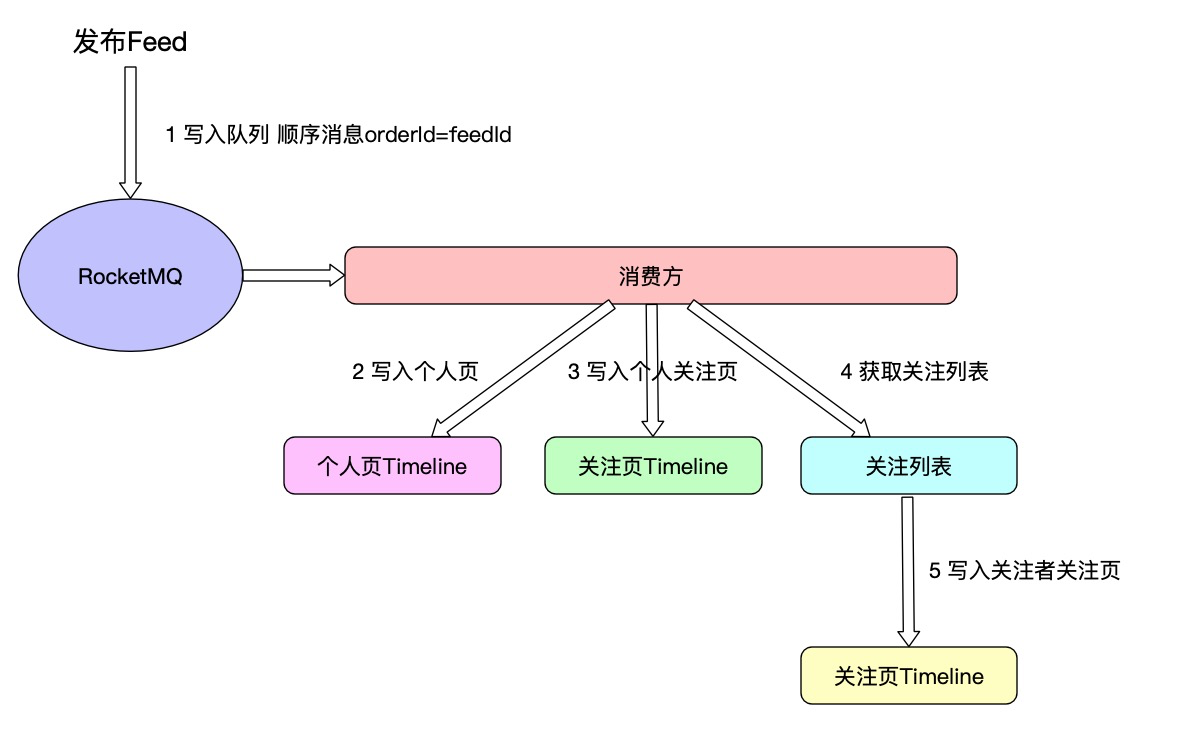 发布Feed

1 写入队列 顺序消息orderId=feedId

RocketMQ

消费方

2 写入个人页

3 写入个人关注页

4 获取关注列表

个人页Timeline

关注页Timeline

关注列表

5 写入关注者关注页

关注页Timeline